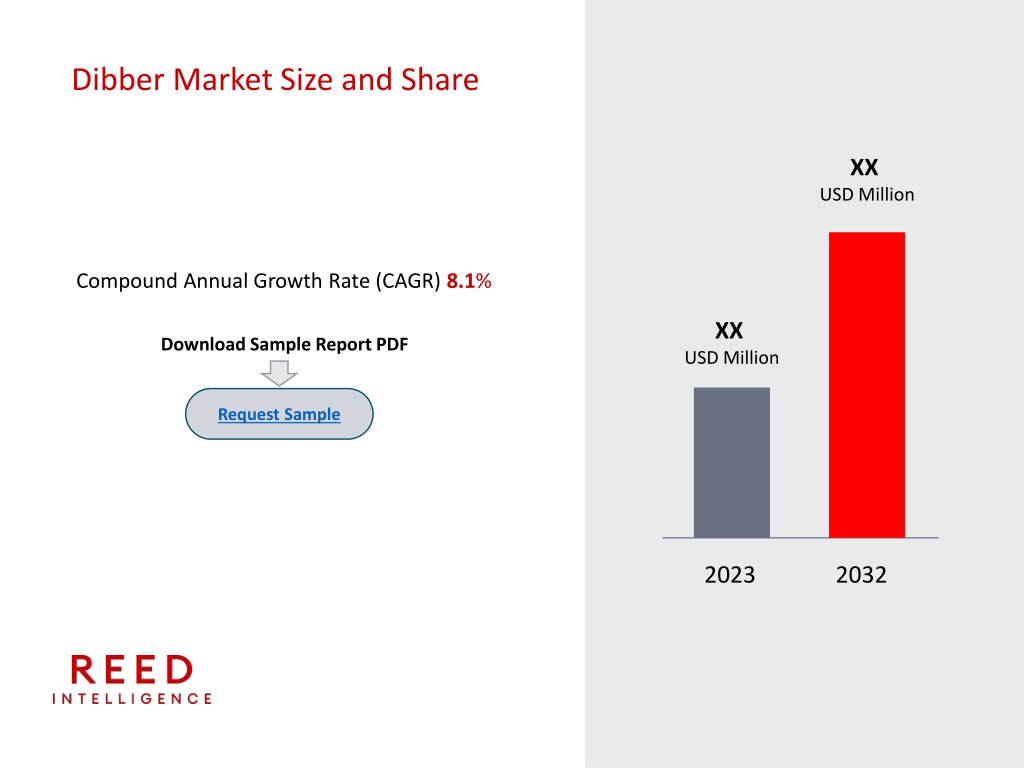 Dibber Market Size and Share

Compound Annual Growth Rate (CAGR) 8.1%

Download Sample Report PDF

Request Sample

XX
USD Million

XX
USD Million

2023 2032

REED
INTELLIGENCE